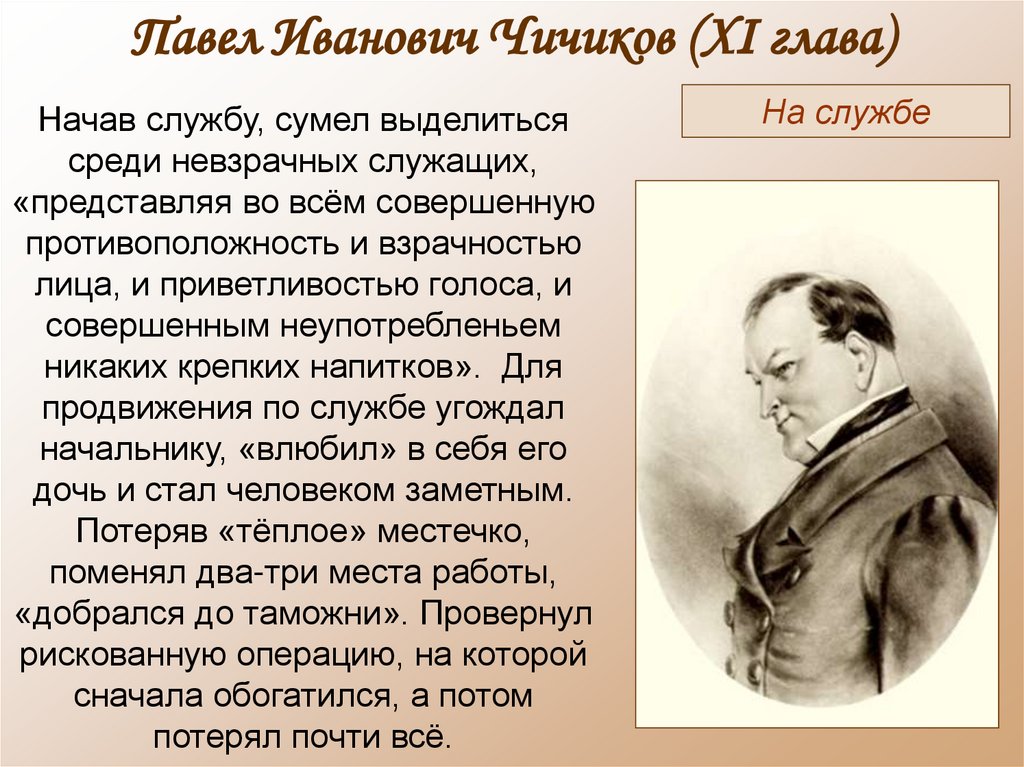 Павел Иванович Чичиков (XI глава)

На службе

Начав службу, сумел выделиться среди невзрачных служащих, «представляя во всём совершенную противоположность и взрачностью лица, и приветливостью голоса, и совершенным неупотребленьем никаких крепких напитков». Для продвижения по службе угождал начальнику, «влюбил» в себя его дочь и стал человеком заметным. Потеряв «тёплое» местечко, поменял два-три места работы, «добрался до таможни». Провернул рискованную операцию, на которой сначала обогатился, а потом потерял почти всё.